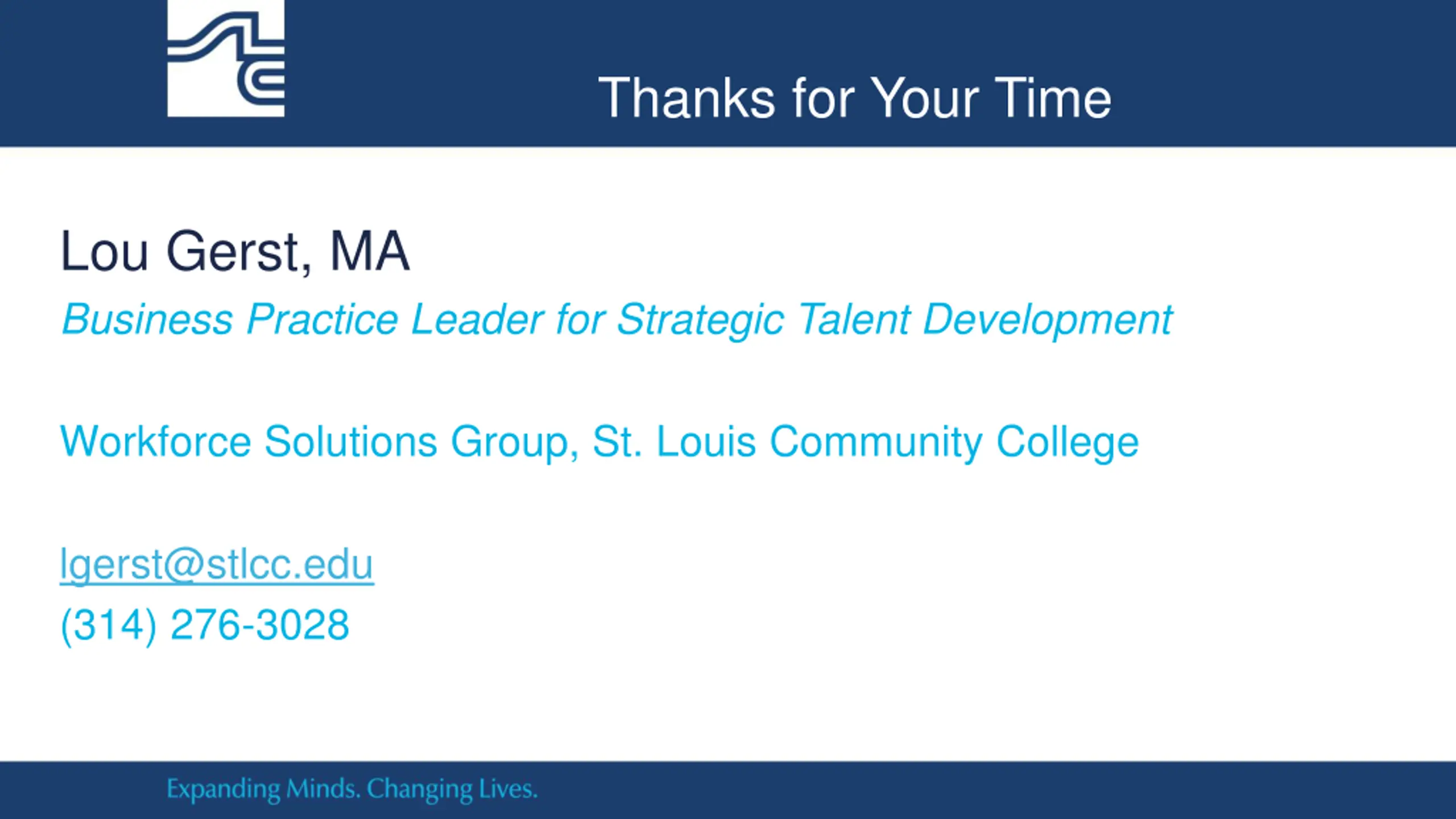 Thanks for Your Time

Lou Gerst, MA

Business Practice Leader for Strategic Talent Development

Workforce Solutions Group, St. Louis Community College

lgerst@stlcc.edu

(314) 276-3028

Expanding Minds. Changing Lives.